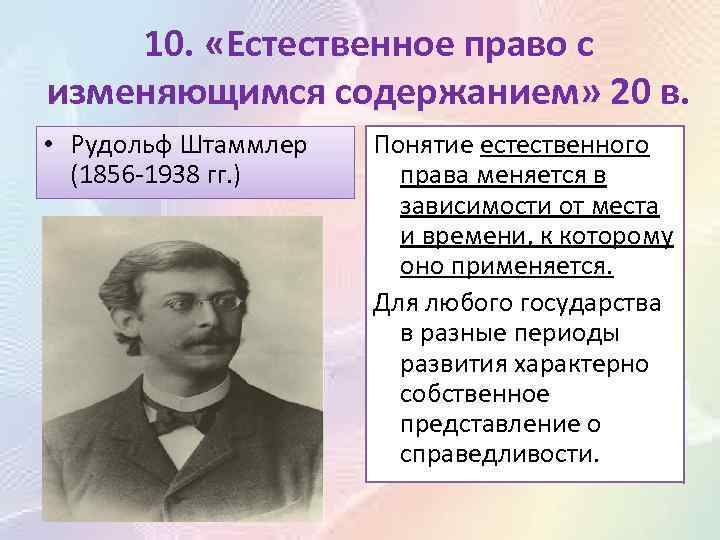 10. «Естественное право с изменяющимся содержанием» 20 в.

• Рудольф Штаммлер (1856-1938 гг.)

Понятие естественного права меняется в зависимости от места и времени, к которому оно применяется.

Для любого государства в разные периоды развития характерно собственное представление о справедливости.